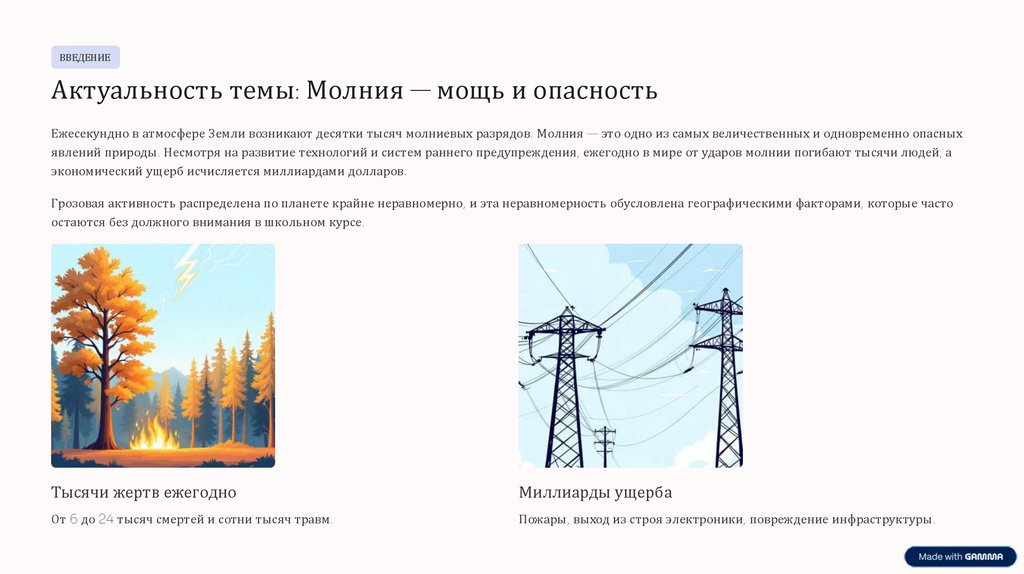 ВВЕДЕНИЕ

Актуальность темы: Молния — мощь и опасность

Ежесекундно в атмосфере Земли возникают десятки тысяч молниевых разрядов. Молния — это одно из самых величественных и одновременно опасных явлений природы. Несмотря на развитие технологий и систем раннего предупреждения, ежегодно в мире от ударов молнии погибают тысячи людей, а экономический ущерб исчисляется миллиардами долларов.

Грозовая активность распределена по планете крайне неравномерно, и эта неравномерность обусловлена географическими факторами, которые часто остаются без должного внимания в школьном курсе.

Тысячи жертв ежегодно

От 6 до 24 тысяч смертей и сотни тысяч травм.

Миллиарды ущерба

Пожары, выход из строя электроники, повреждение инфраструктуры.

Made with GAMMA